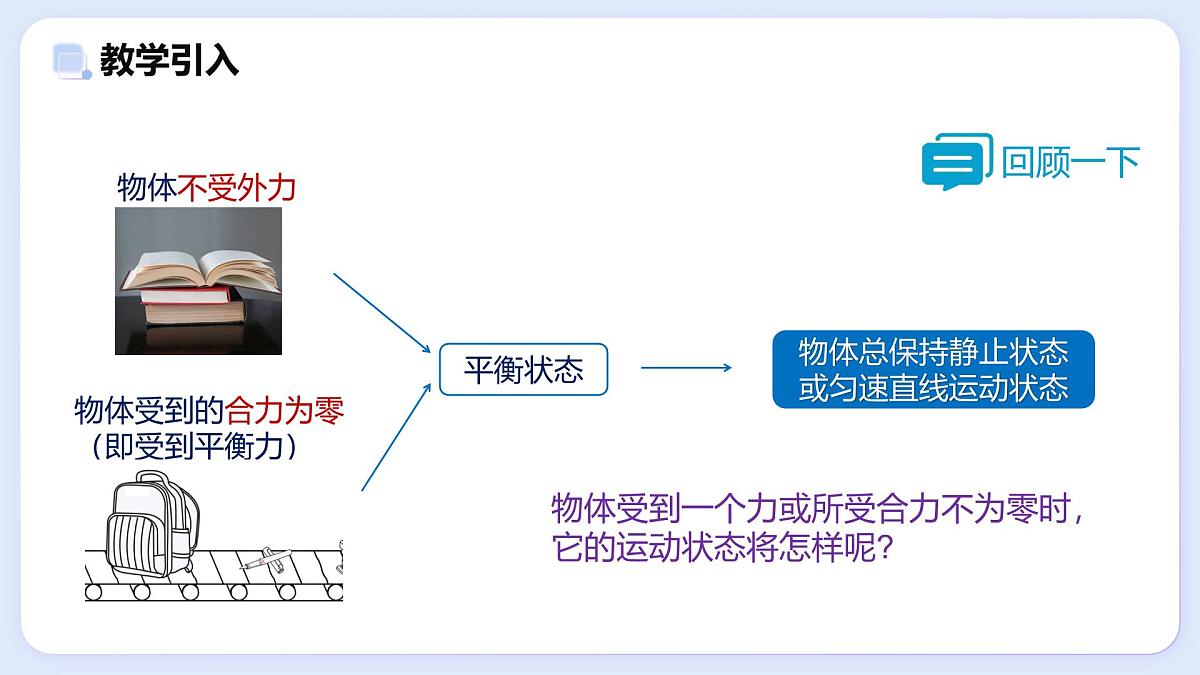 教学引入

回顾一下

物体不受外力

物体受到的合力为零
（即受到平衡力）

平衡状态

物体总保持静止状态
或匀速直线运动状态

物体受到一个力或所受合力不为零时，
它的运动状态将怎样呢？